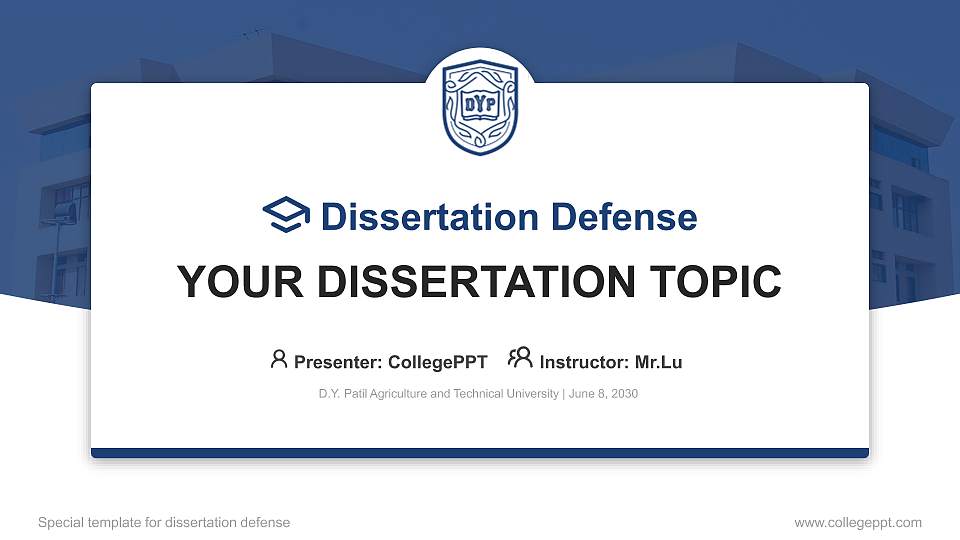 DYP

Dissertation Defense

YOUR DISSERTATION TOPIC

Presenter: CollegePPT Instructor: Mr.Lu

D.Y. Patil Agriculture and Technical University | June 8, 2030

Special template for dissertation defense

www.collegeppt.com